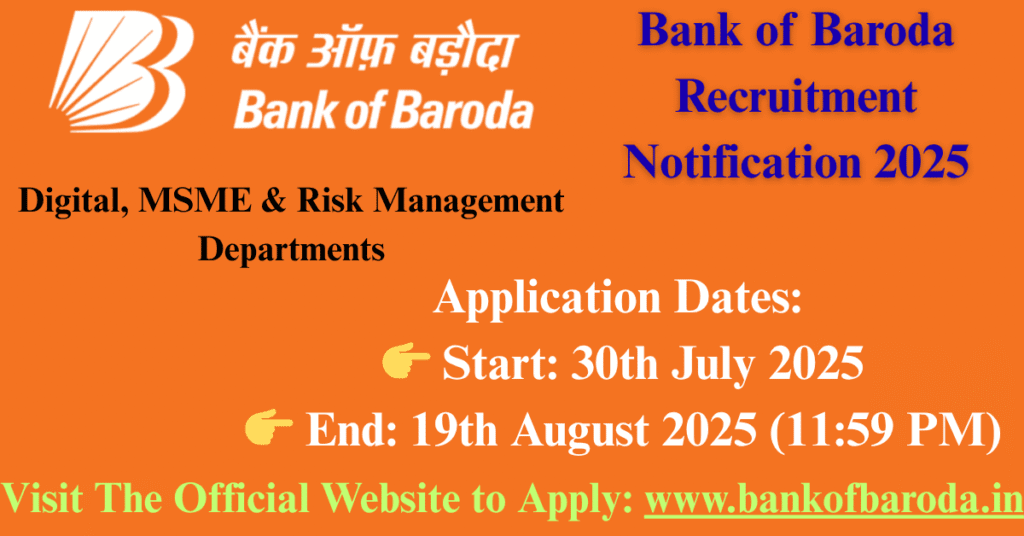 बैंक ऑफ़ बड़ौदा
Bank of Baroda

Bank of Baroda Recruitment Notification 2025

Digital, MSME & Risk Management Departments

Application Dates:
👉 Start: 30th July 2025
👉 End: 19th August 2025 (11:59 PM)

Visit The Official Website to Apply: www.bankofbaroda.in